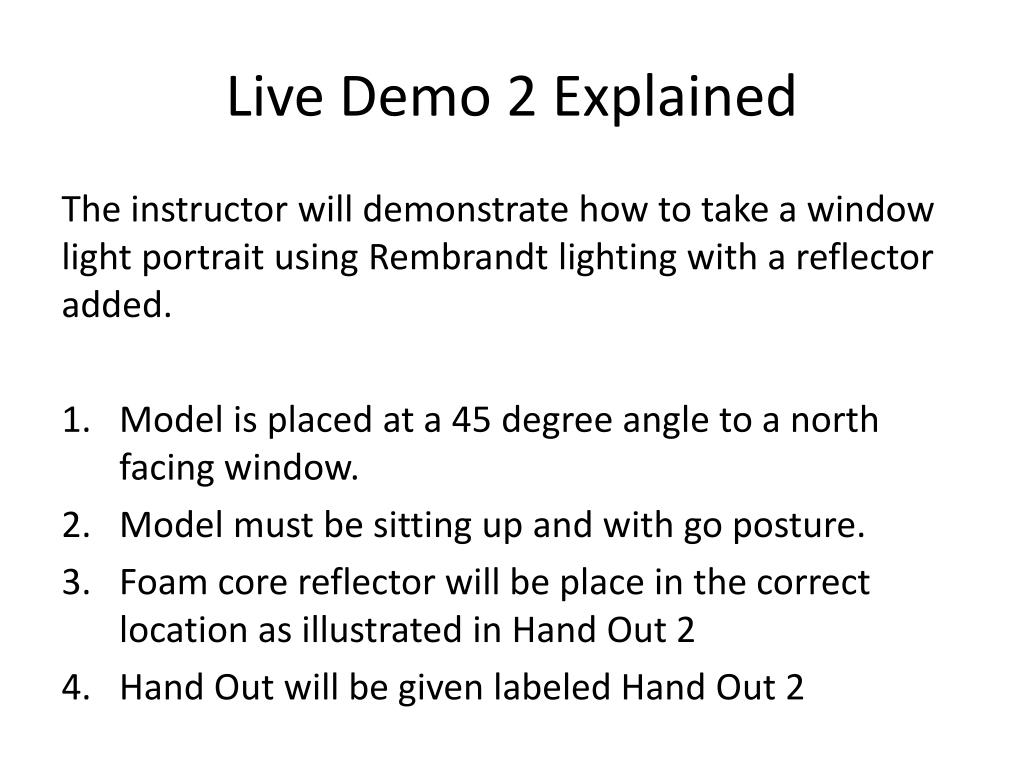 Live Demo 2 Explained

The instructor will demonstrate how to take a window light portrait using Rembrandt lighting with a reflector added.

1. Model is placed at a 45 degree angle to a north facing window.
2. Model must be sitting up and with go posture.
3. Foam core reflector will be place in the correct location as illustrated in Hand Out 2
4. Hand Out will be given labeled Hand Out 2